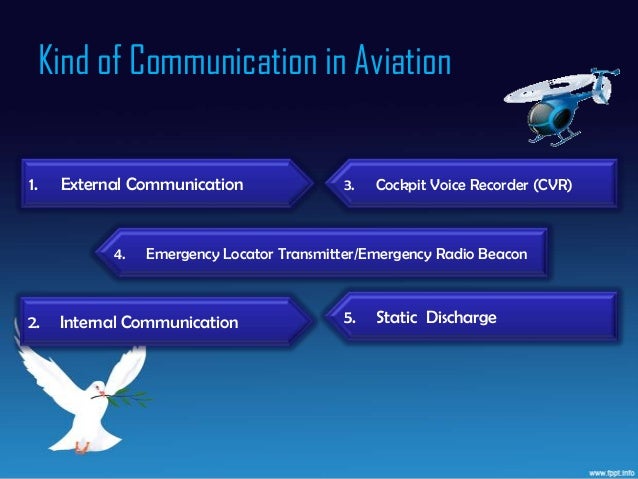 Kind of Communication in Aviation

1. External Communication

3. Cockpit Voice Recorder (CVR)

4. Emergency Locator Transmitter/Emergency Radio Beacon

2. Internal Communication

5. Static Discharge

www.fppt.info